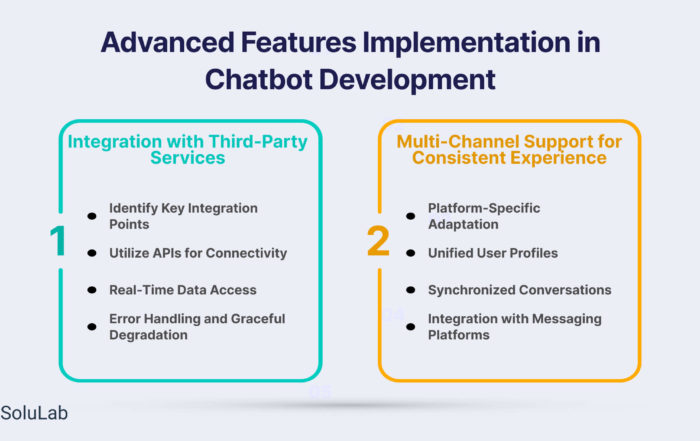 Advanced Features Implementation in Chatbot Development

Integration with Third-Party Services

1

- Identify Key Integration Points
- Utilize APIs for Connectivity
- Real-Time Data Access
- Error Handling and Graceful Degradation

Multi-Channel Support for Consistent Experience

2

- Platform-Specific Adaptation
- Unified User Profiles
- Synchronized Conversations
- Integration with Messaging Platforms

SoluLab